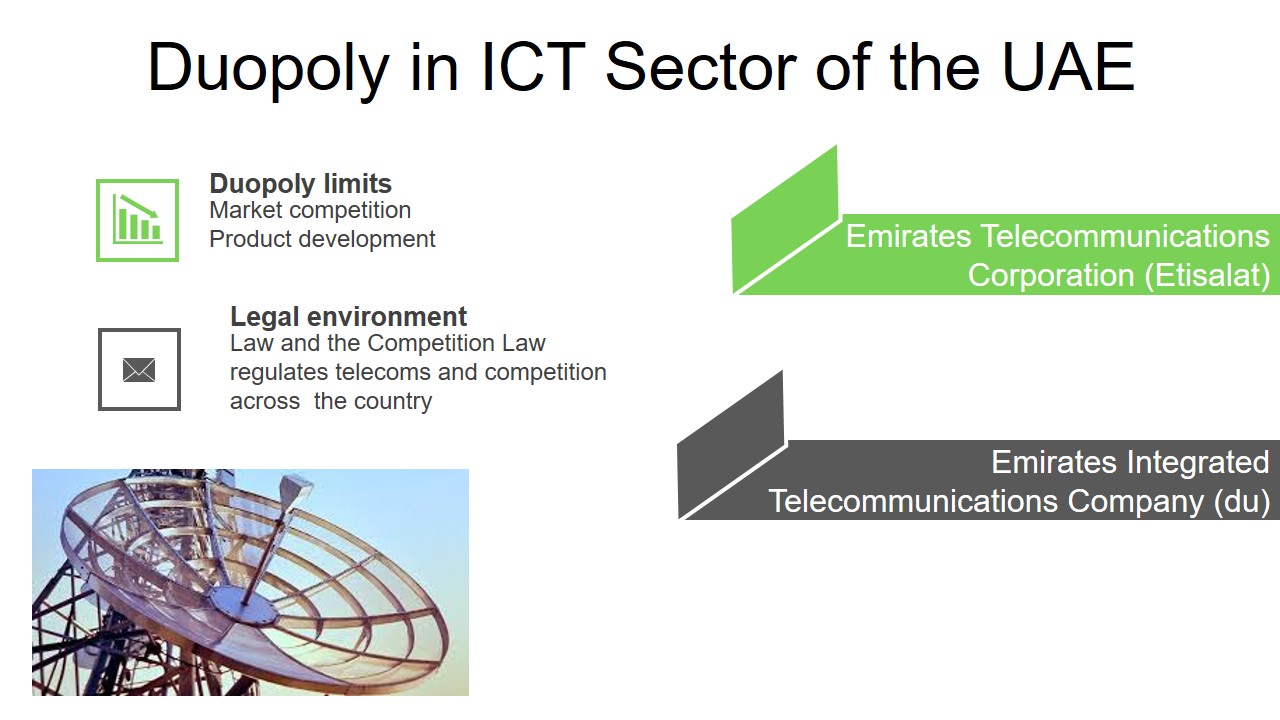 Duopoly in ICT Sector of the UAE

Duopoly limits
Market competition
Product development

Legal environment
Law and the Competition Law regulates telecoms and competition across the country

Emirates Telecommunications Corporation (Etisalat)

Emirates Integrated Telecommunications Company (du)